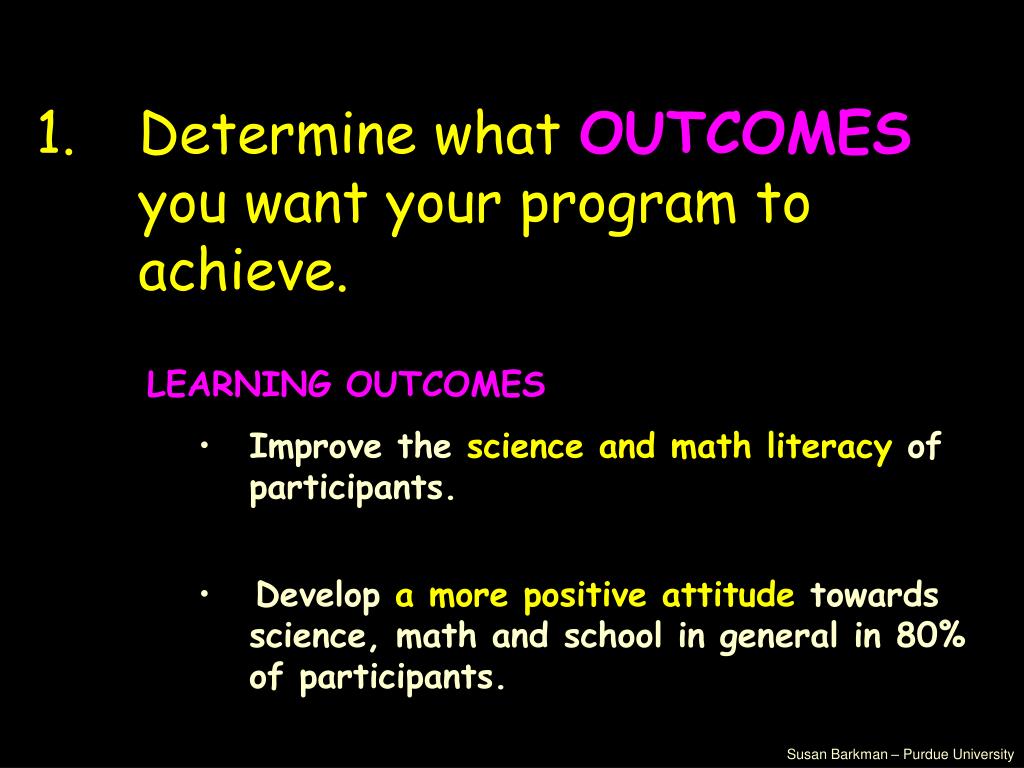 1. Determine what OUTCOMES you want your program to achieve.

LEARNING OUTCOMES

• Improve the science and math literacy of participants.

• Develop a more positive attitude towards science, math and school in general in 80% of participants.

Susan Barkman – Purdue University